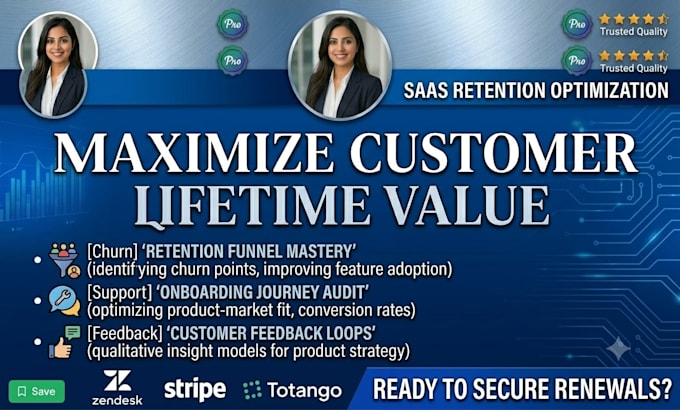 Pro
Pro
Pro
Trusted Quality
Pro
Trusted Quality
SAAS RETENTION OPTIMIZATION

MAXIMIZE CUSTOMER LIFETIME VALUE

• [Churn] 'RETENTION FUNNEL MASTERY' (identifying churn points, improving feature adoption)
• [Support] 'ONBOARDING JOURNEY AUDIT' (optimizing product-market fit, conversion rates)
• [Feedback] 'CUSTOMER FEEDBACK LOOPS' (qualitative insight models for product strategy)

Save
zendesk
stripe
Totango
READY TO SECURE RENEWALS?